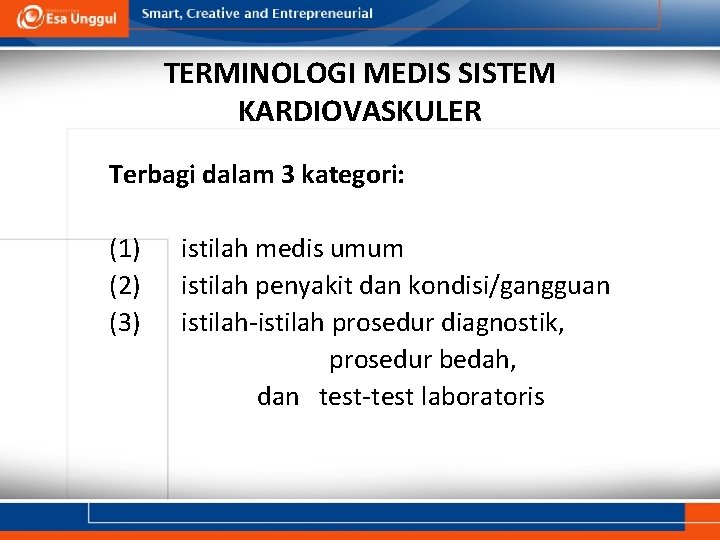 Esa Unggul

Smart, Creative and Entrepreneurial

TERMINOLOGI MEDIS SISTEM KARDIOVASKULER

Terbagi dalam 3 kategori:

(1) istilah medis umum
(2) istilah penyakit dan kondisi/gangguan
(3) istilah-istilah prosedur diagnostik,
prosedur bedah,
dan test-test laboratoris